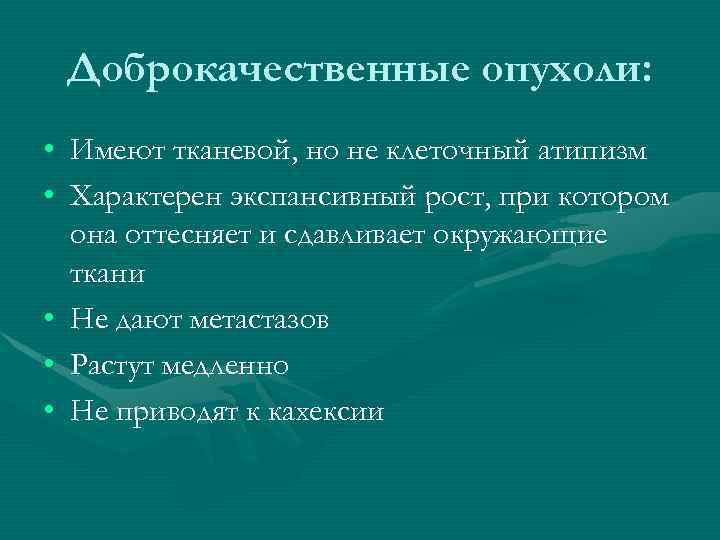 Доброкачественные опухоли:

• Имеют тканевой, но не клеточный атипизм
• Характерен экспансивный рост, при котором она оттесняет и сдавливает окружающие ткани
• Не дают метастазов
• Растут медленно
• Не приводят к кахексии